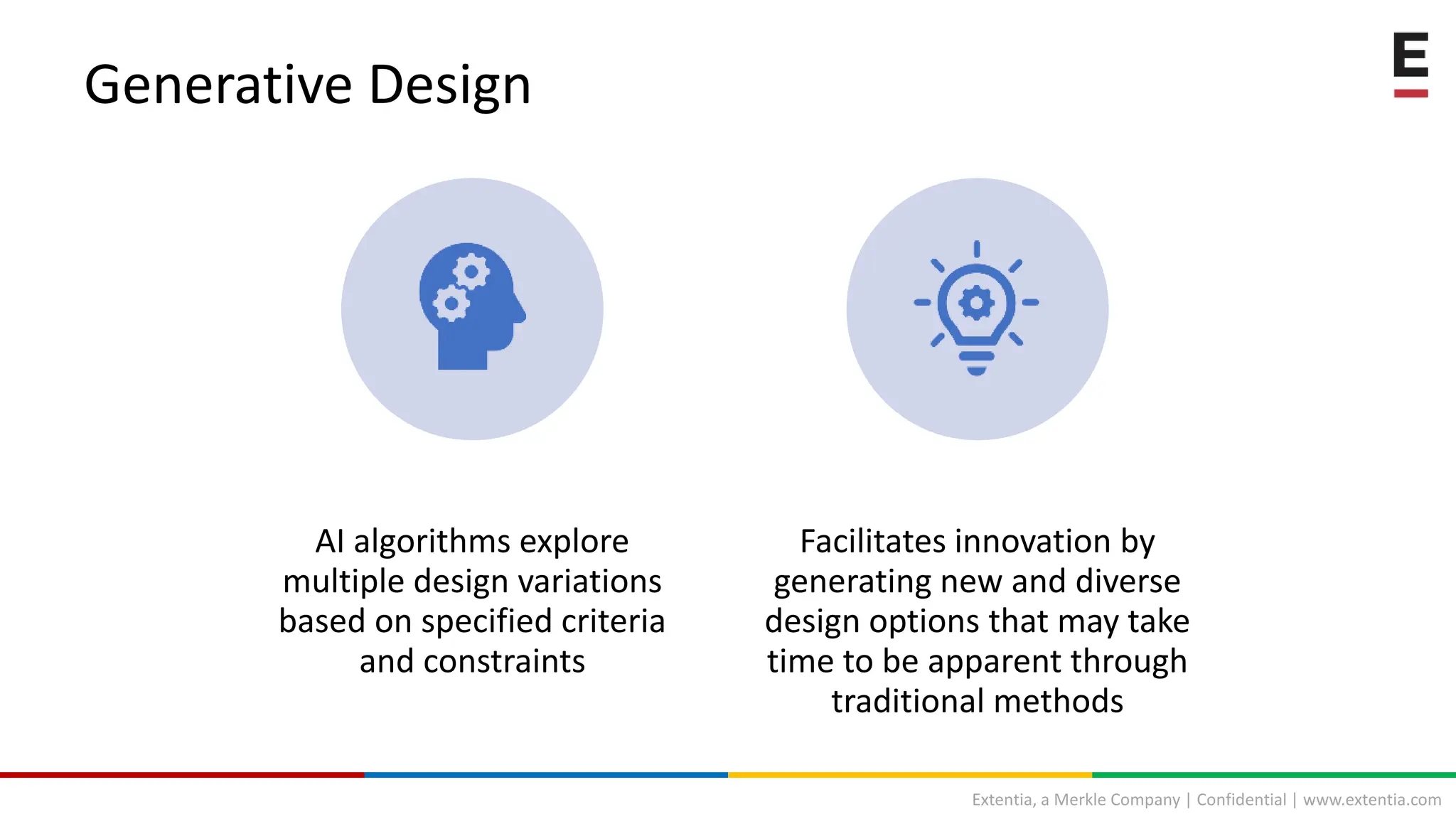 Generative Design

E

AI algorithms explore multiple design variations based on specified criteria and constraints

Facilitates innovation by generating new and diverse design options that may take time to be apparent through traditional methods

Extentia, a Merkle Company | Confidential | www.extentia.com